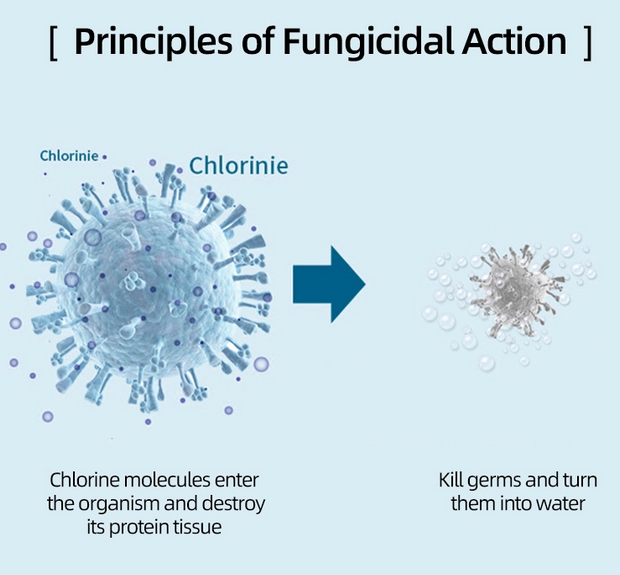 [ Principles of Fungicidal Action ]

Chlorinie

Chlorinie

Chlorine molecules enter the organism and destroy its protein tissue

Kill germs and turn them into water